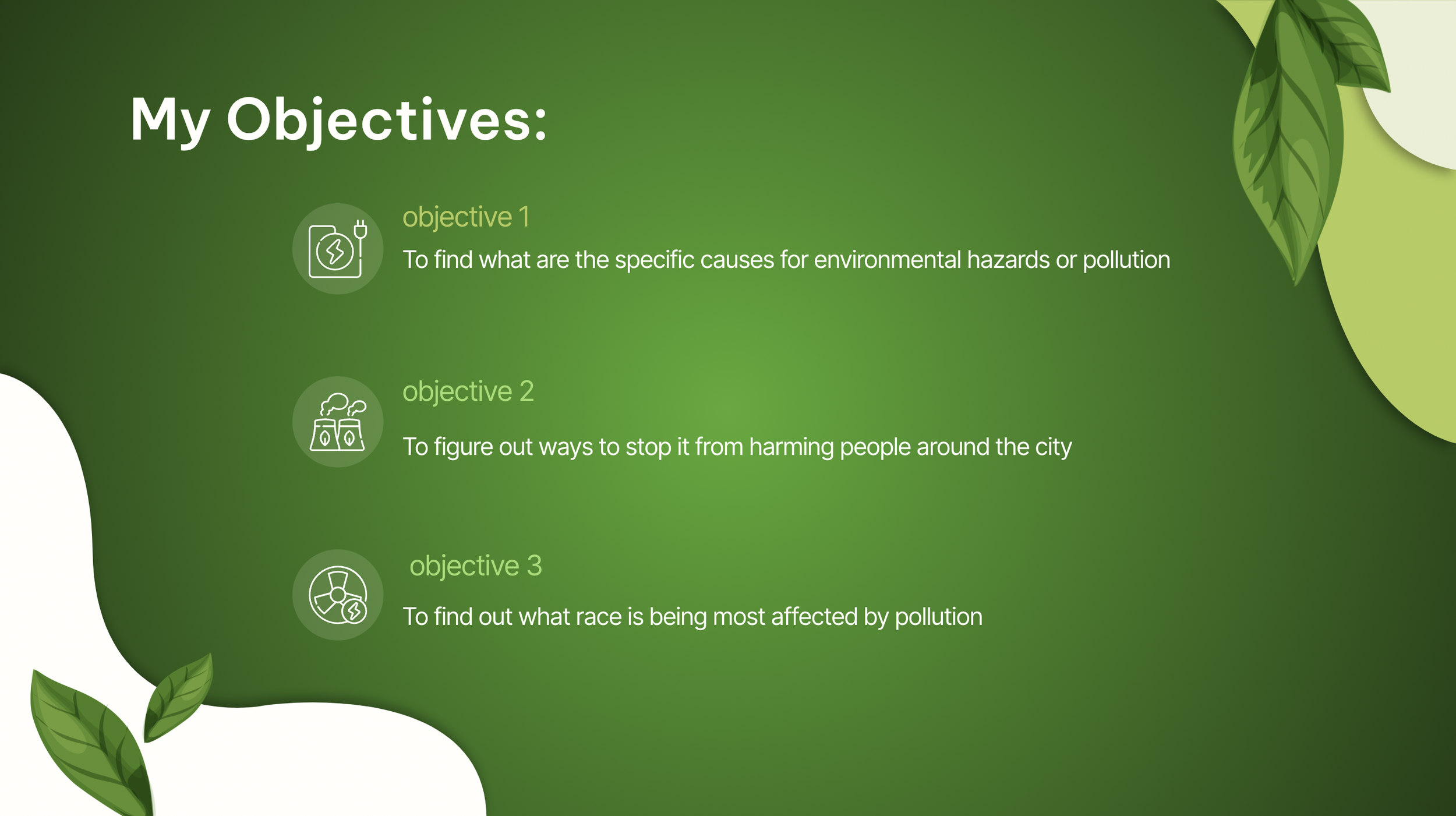 My Objectives:

objective 1

To find what are the specific causes for environmental hazards or pollution

objective 2

To figure out ways to stop it from harming people around the city

objective 3

To find out what race is being most affected by pollution